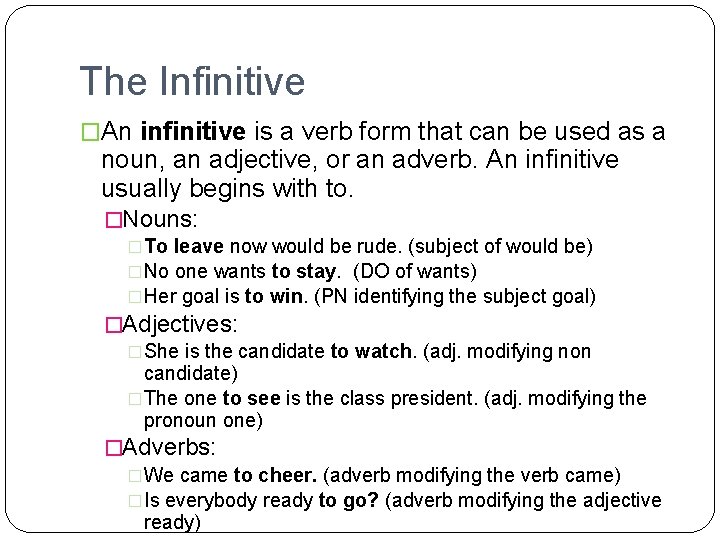 The Infinitive

An infinitive is a verb form that can be used as a noun, an adjective, or an adverb. An infinitive usually begins with to.

Nouns:

To leave now would be rude. (subject of would be)

No one wants to stay. (DO of wants)

Her goal is to win. (PN identifying the subject goal)

Adjectives:

She is the candidate to watch. (adj. modifying non candidate)

The one to see is the class president. (adj. modifying the pronoun one)

Adverbs:

We came to cheer. (adverb modifying the verb came)

Is everybody ready to go? (adverb modifying the adjective ready)